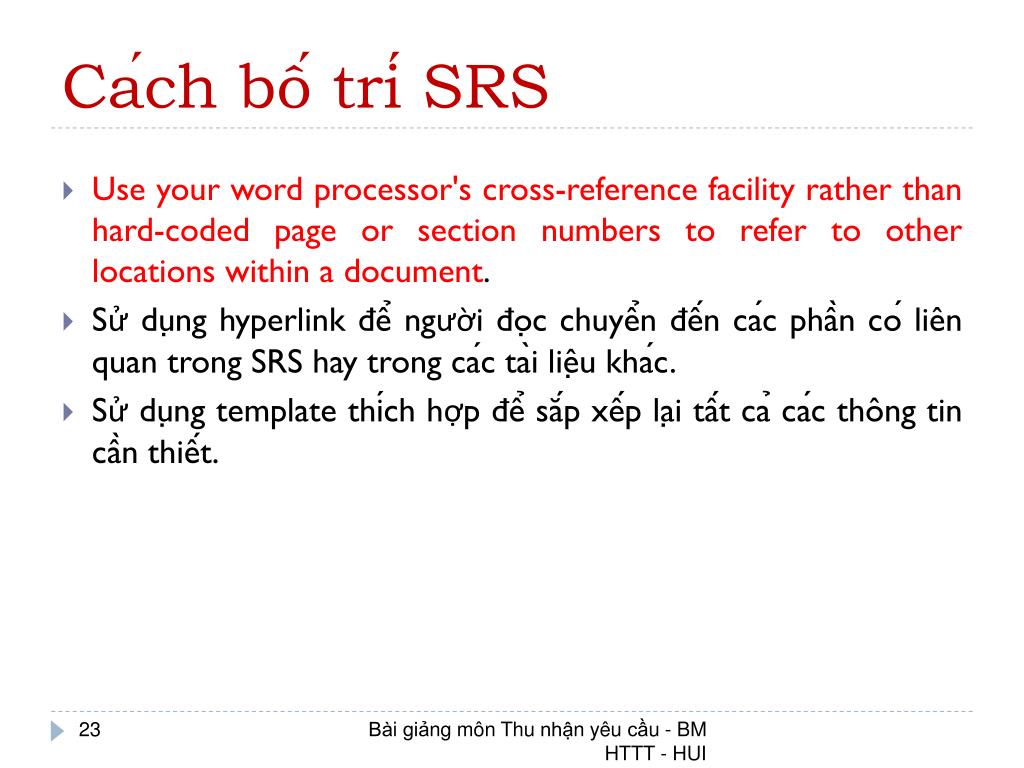 Cách bố trí SRS

Use your word processor's cross-reference facility rather than hard-coded page or section numbers to refer to other locations within a document.

Sử dụng hyperlink để người đọc chuyển đến các phần có liên quan trong SRS hay trong các tài liệu khác.

Sử dụng template thích hợp để sắp xếp lại tất cả các thông tin cần thiết.

23

Bài giảng môn Thu nhận yêu cầu - BM HTTT - HUI